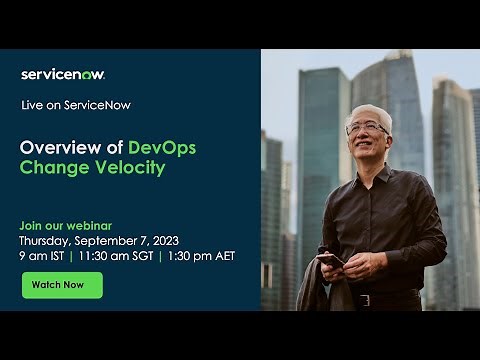 servicenow.

Live on ServiceNow

Overview of DevOps Change Velocity

Join our webinar
Thursday, September 7, 2023
9 am IST | 11:30 am SGT | 1:30 pm AET

Watch Now